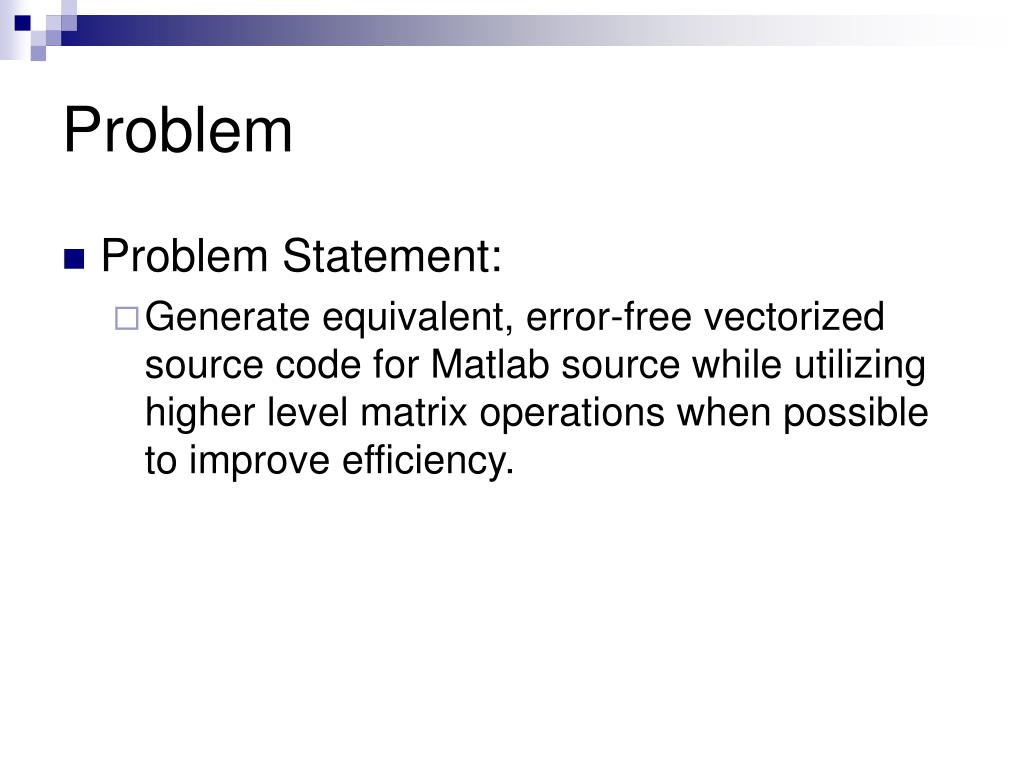 Problem

Problem Statement:

Generate equivalent, error-free vectorized source code for Matlab source while utilizing higher level matrix operations when possible to improve efficiency.